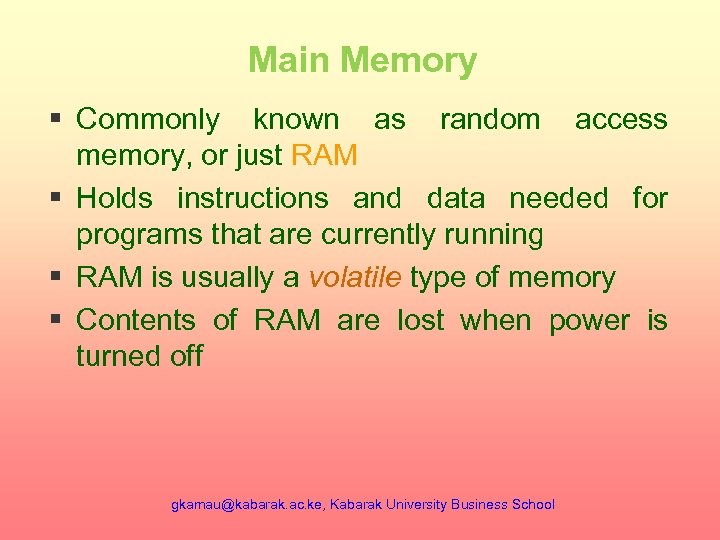 Main Memory

▪ Commonly known as random access memory, or just RAM
▪ Holds instructions and data needed for programs that are currently running
▪ RAM is usually a volatile type of memory
▪ Contents of RAM are lost when power is turned off

gkamau@kabarak.ac.ke, Kabarak University Business School